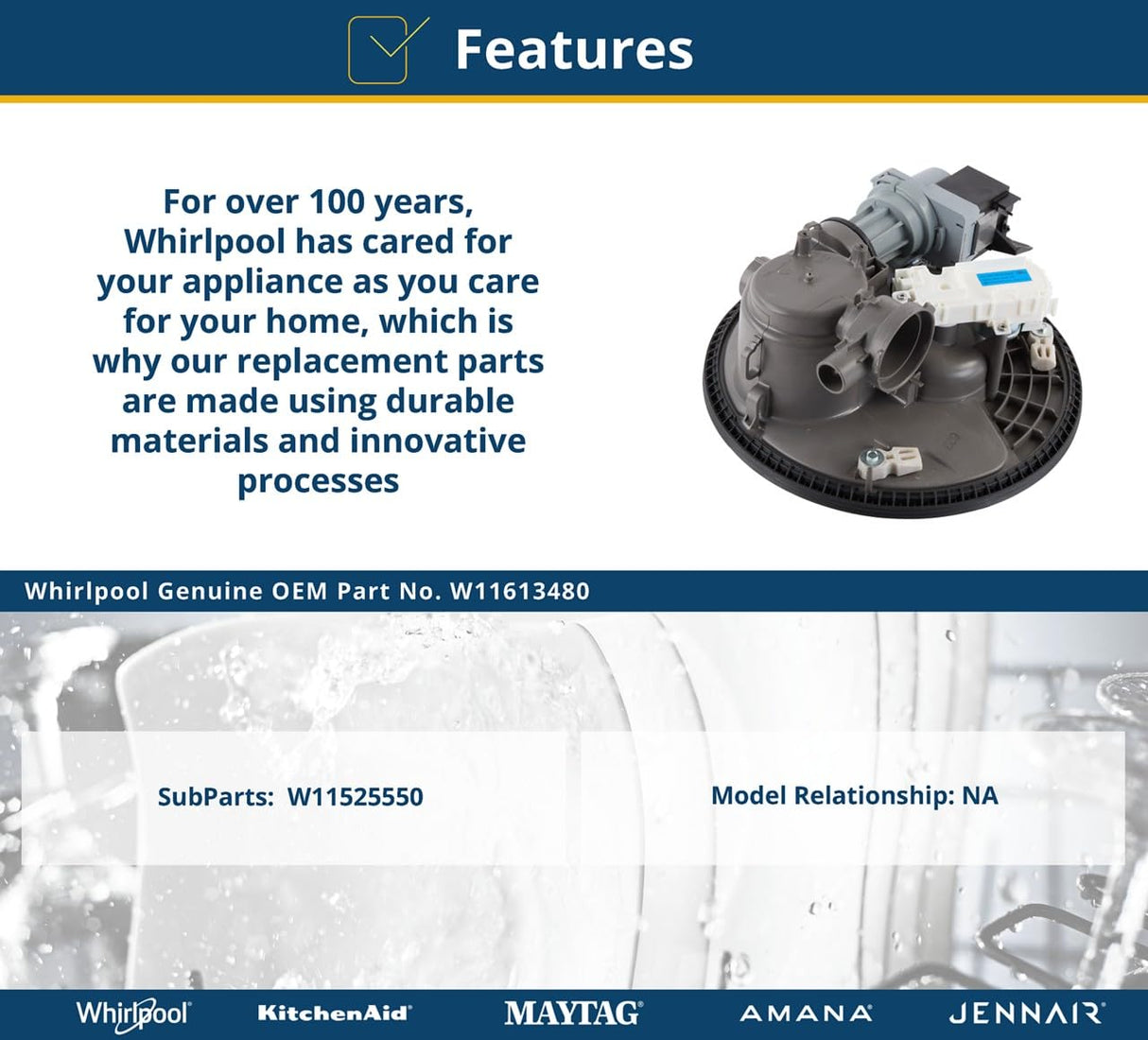 Features

For over 100 years, Whirlpool has cared for your appliance as you care for your home, which is why our replacement parts are made using durable materials and innovative processes

Whirlpool Genuine OEM Part No. W11613480

SubParts: W11525550

Model Relationship: NA

Whirlpool® KitchenAid® MAYTAG® AMANA® JENNAIR®